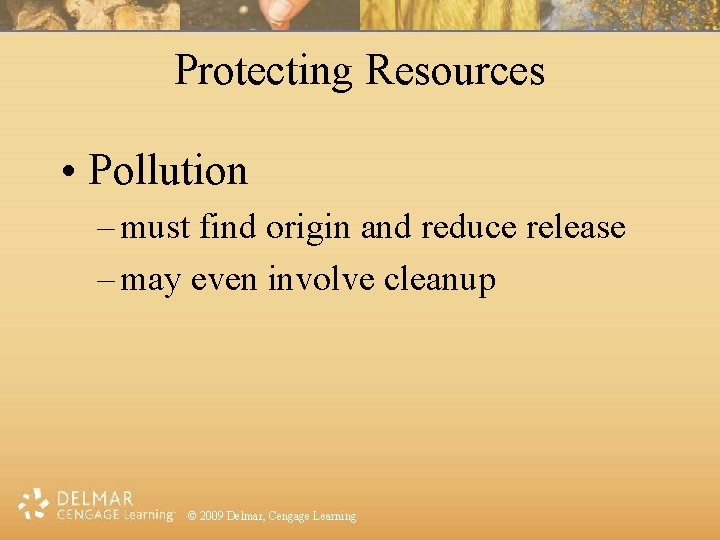 Protecting Resources

• Pollution
– must find origin and reduce release
– may even involve cleanup

DELMAR
CENGAGE Learning
© 2009 Delmar, Cengage Learning